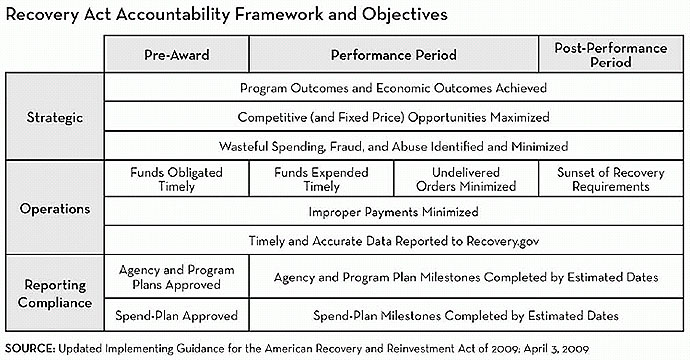 Recovery Act Accountability Framework and Objectives

| | Pre-Award | Performance Period | | Post-Performance Period |
|---|---|---|---|---|
| Strategic | Program Outcomes and Economic Outcomes Achieved | | | |
| | Competitive (and Fixed Price) Opportunities Maximized | | | |
| | Wasteful Spending, Fraud, and Abuse Identified and Minimized | | | |
| Operations | Funds Obligated Timely | Funds Expended Timely | Undelivered Orders Minimized | Sunset of Recovery Requirements |
| | Improper Payments Minimized | | | |
| | Timely and Accurate Data Reported to Recovery.gov | | | |
| Reporting Compliance | Agency and Program Plans Approved | Agency and Program Plan Milestones Completed by Estimated Dates | | |
| | Spend-Plan Approved | Spend-Plan Milestones Completed by Estimated Dates | | |

SOURCE: Updated Implementing Guidance for the American Recovery and Reinvestment Act of 2009; April 3, 2009